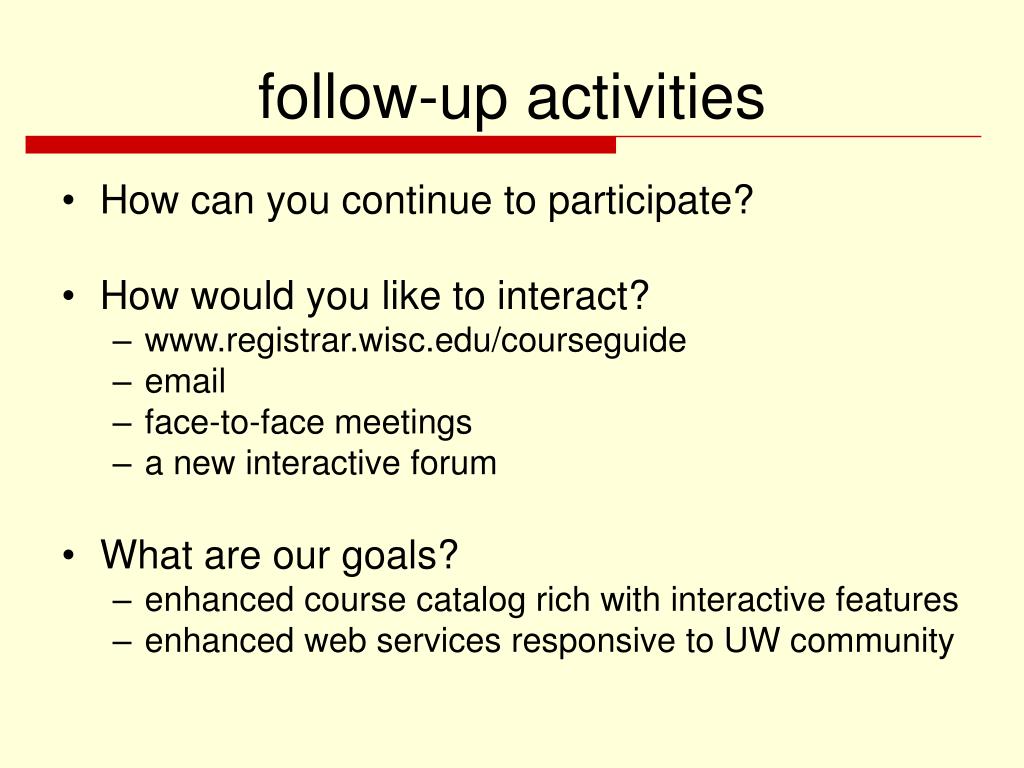 follow-up activities

• How can you continue to participate?

• How would you like to interact?
– www.registrar.wisc.edu/courseguide
– email
– face-to-face meetings
– a new interactive forum

• What are our goals?
– enhanced course catalog rich with interactive features
– enhanced web services responsive to UW community